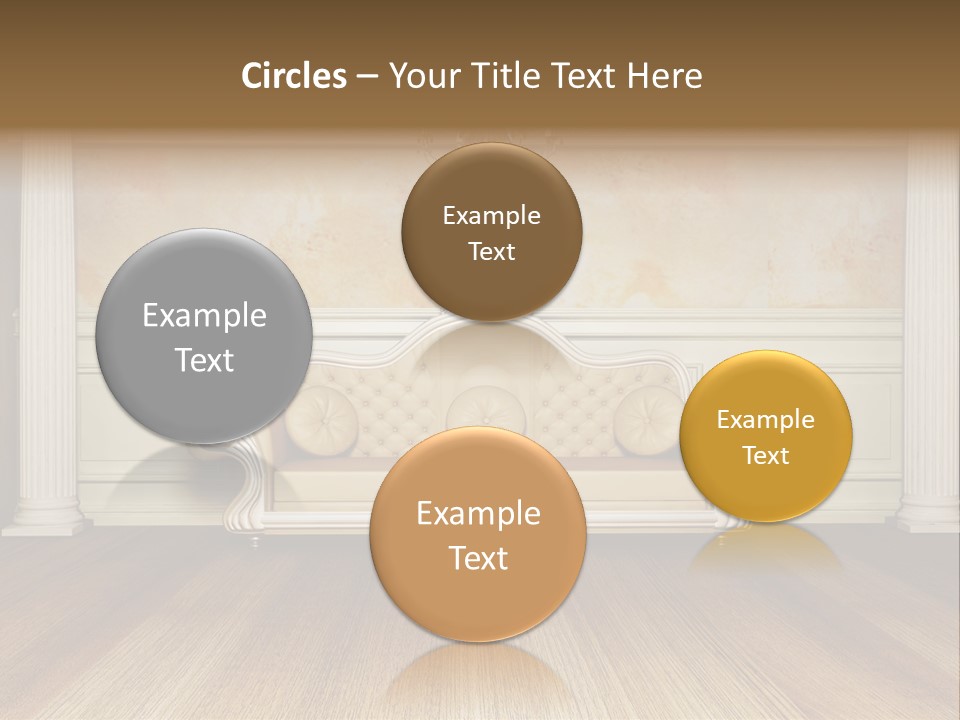 Circles – Your Title Text Here

Example Text

Example Text

Example Text

Example Text